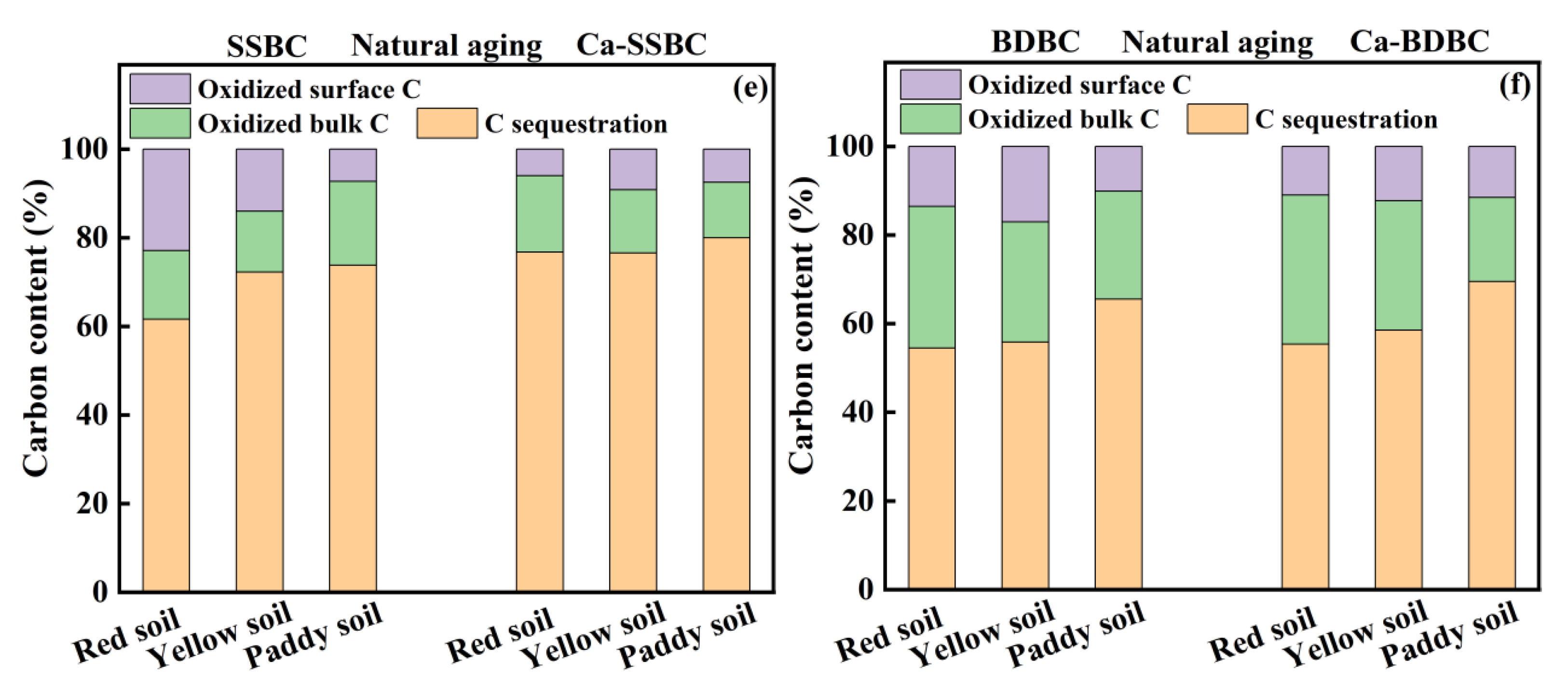 SSBC Natural aging Ca-SSBC

Oxidized surface C
Oxidized bulk C
C sequestration
(e)

Carbon content (%)
100
80
60
40
20
0

Red soil Yellow soil Paddy soil Red soil Yellow soil Paddy soil

BDBC Natural aging Ca-BDBC

Oxidized surface C
Oxidized bulk C
C sequestration
(f)

Carbon content (%)
100
80
60
40
20
0

Red soil Yellow soil Paddy soil Red soil Yellow soil Paddy soil